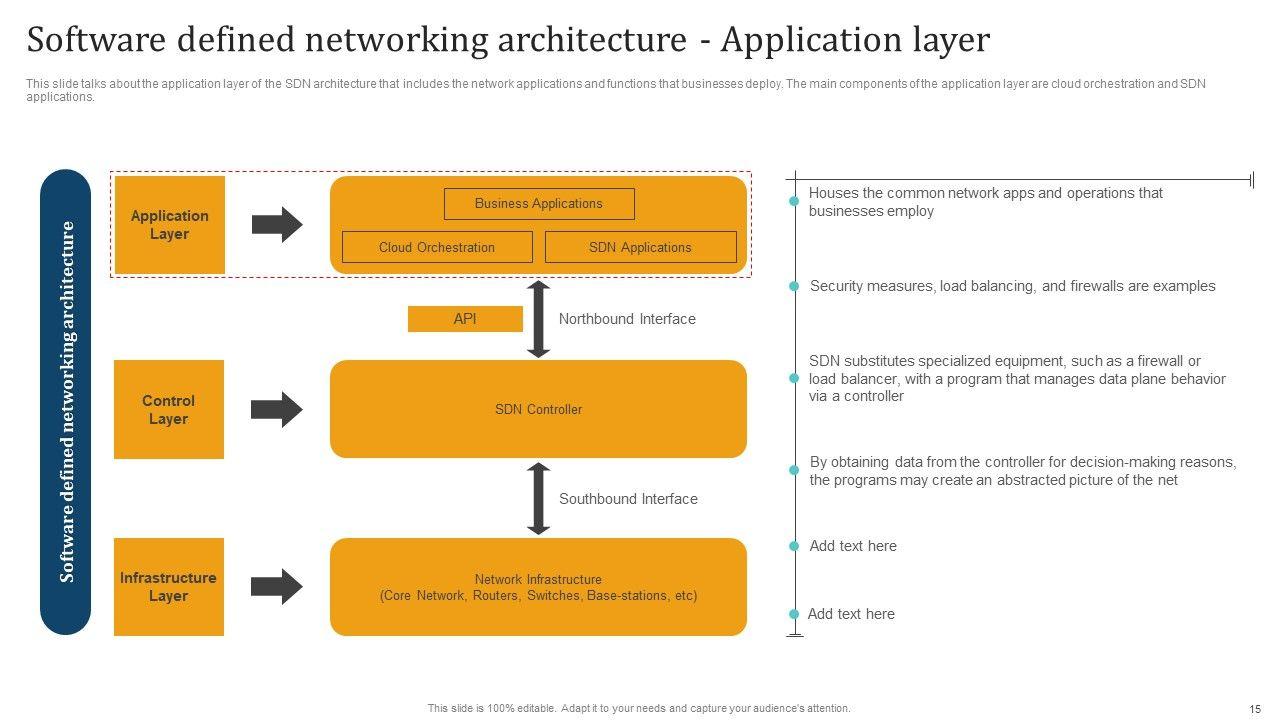 Software defined networking architecture - Application layer

This slide talks about the application layer of the SDN architecture that includes the network applications and functions that businesses deploy. The main components of the application layer are cloud orchestration and SDN applications.

Software defined networking architecture

Application Layer

Business Applications

Cloud Orchestration

SDN Applications

API

Northbound Interface

Control Layer

SDN Controller

Southbound Interface

Infrastructure Layer

Network Infrastructure (Core Network, Routers, Switches, Base-stations, etc)

Houses the common network apps and operations that businesses employ

Security measures, load balancing, and firewalls are examples

SDN substitutes specialized equipment, such as a firewall or load balancer, with a program that manages data plane behavior via a controller

By obtaining data from the controller for decision-making reasons, the programs may create an abstracted picture of the net

Add text here

Add text here

This slide is 100% editable. Adapt it to your needs and capture your audience's attention.

15